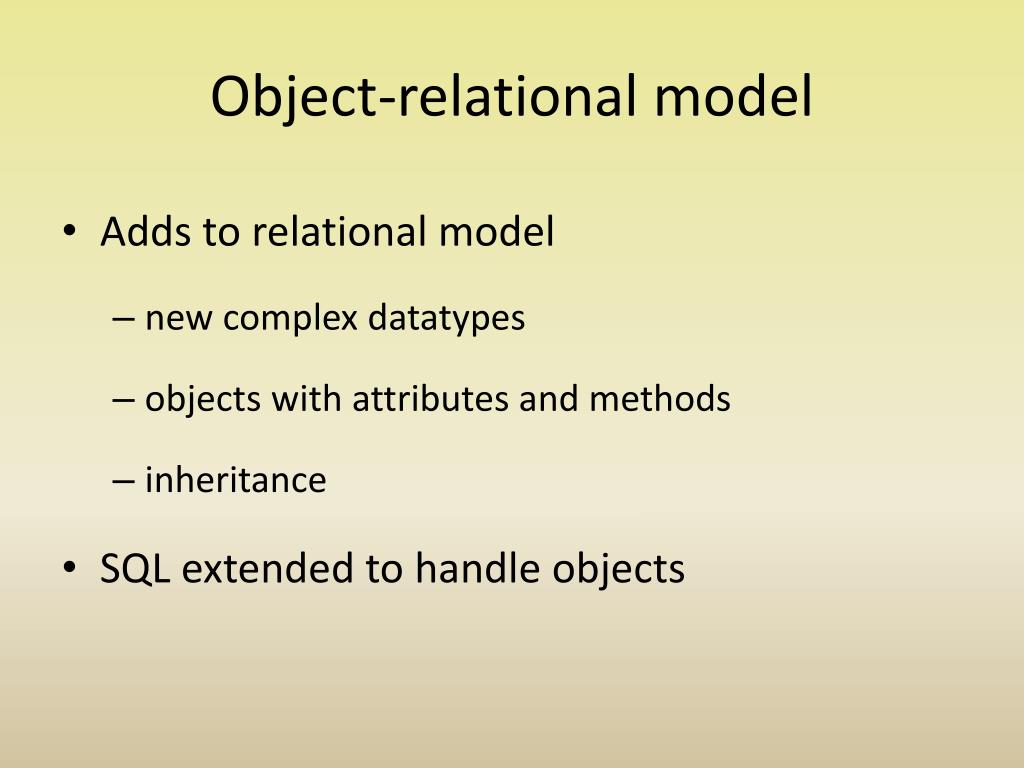 Object-relational model

• Adds to relational model

– new complex datatypes

– objects with attributes and methods

– inheritance

• SQL extended to handle objects